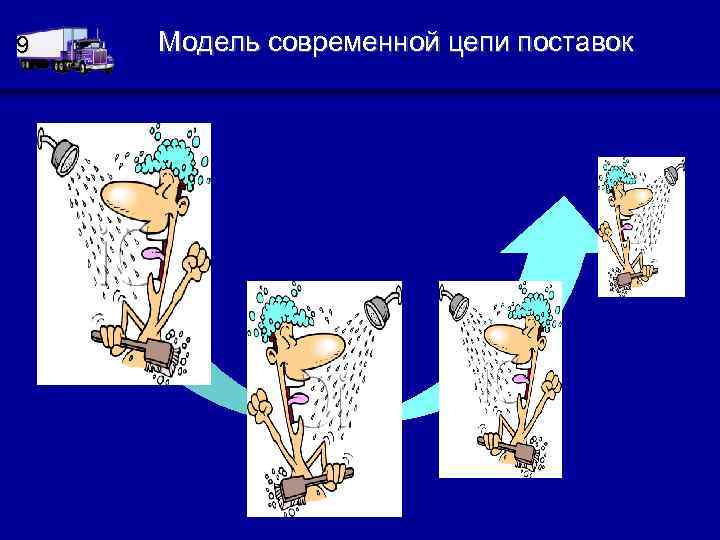 9

Модель современной цепи поставок